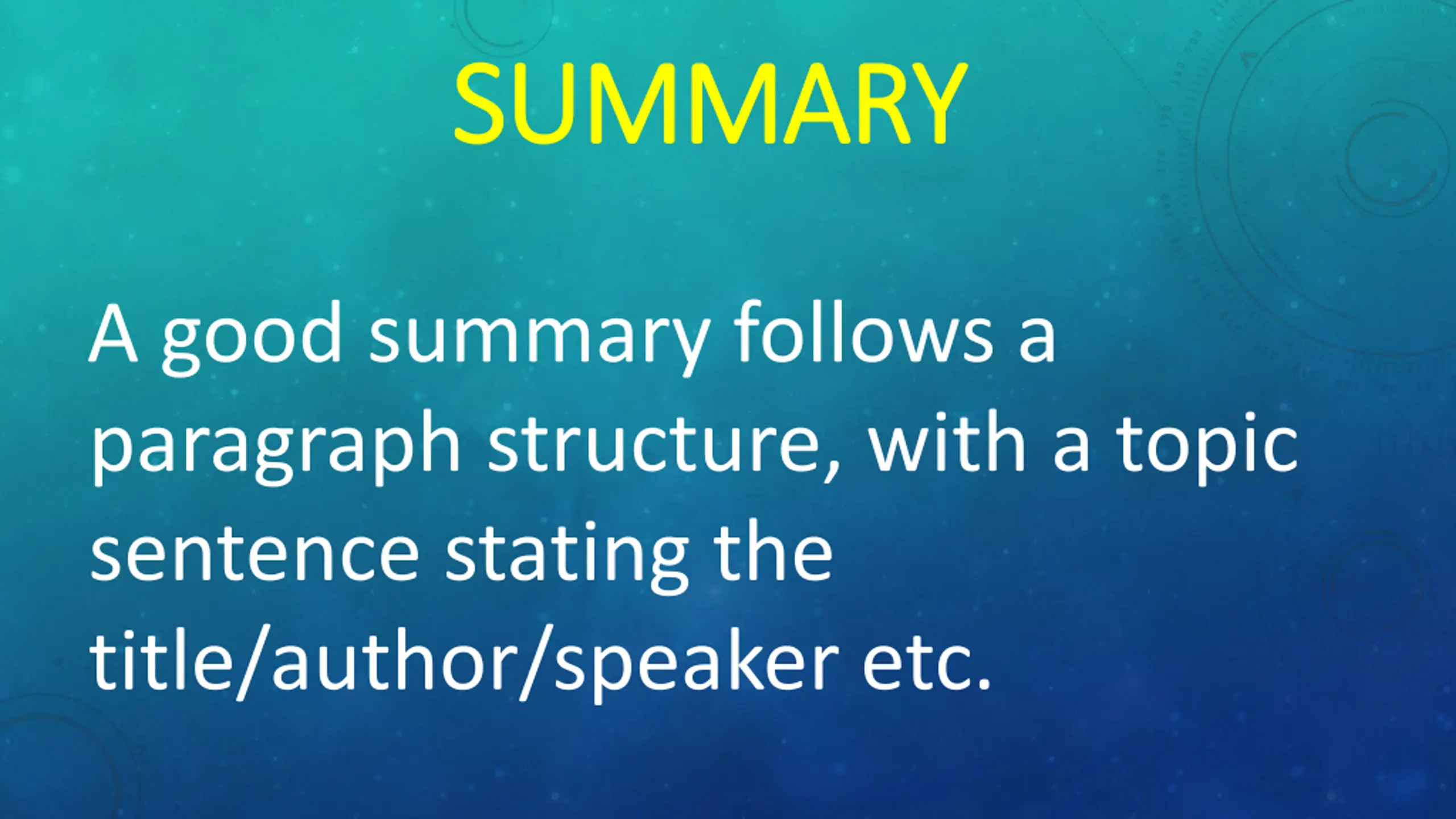 SUMMARY

A good summary follows a paragraph structure, with a topic sentence stating the title/author/speaker etc.